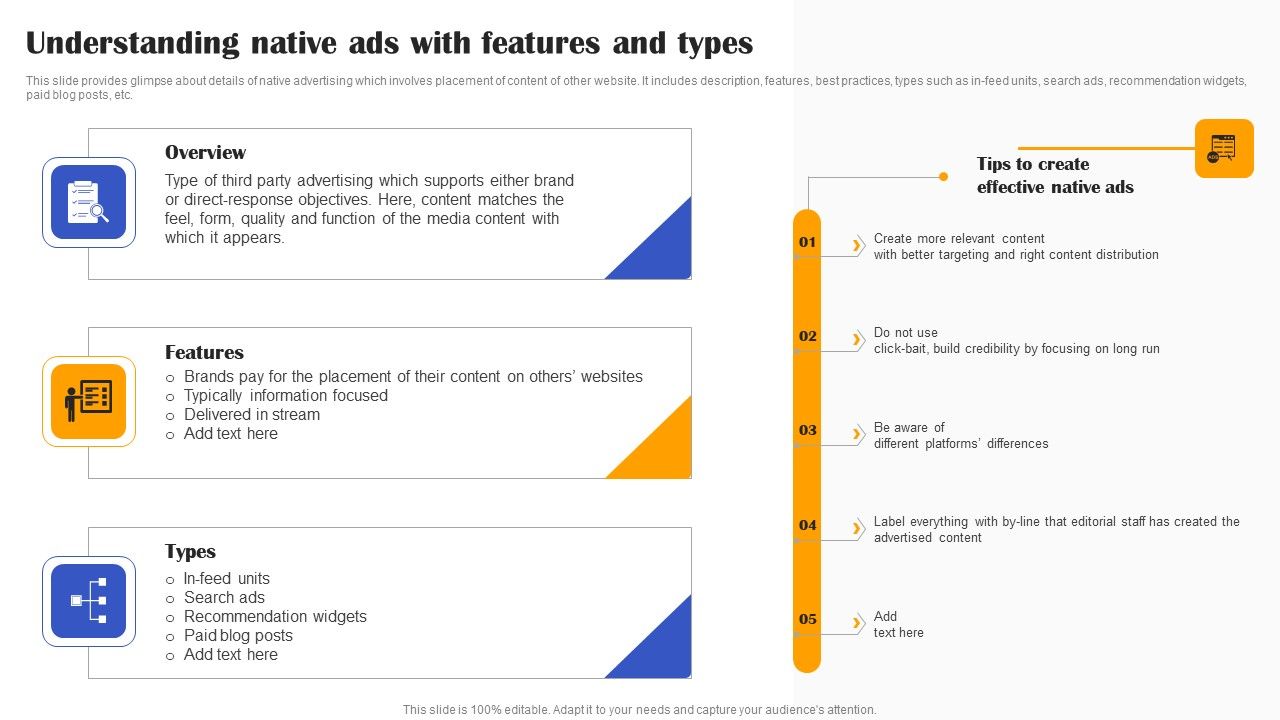 Understanding native ads with features and types

This slide provides glimpse about details of native advertising which involves placement of content of other website. It includes description, features, best practices, types such as in-feed units, search ads, recommendation widgets, paid blog posts, etc.

Overview

Type of third party advertising which supports either brand or direct-response objectives. Here, content matches the feel, form, quality and function of the media content with which it appears.

Features

o Brands pay for the placement of their content on others' websites
o Typically information focused
o Delivered in stream
o Add text here

Types

o In-feed units
o Search ads
o Recommendation widgets
o Paid blog posts
o Add text here

Tips to create effective native ads

01 Create more relevant content with better targeting and right content distribution

02 Do not use click-bait, build credibility by focusing on long run

03 Be aware of different platforms' differences

04 Label everything with by-line that editorial staff has created the advertised content

05 Add text here

This slide is 100% editable. Adapt it to your needs and capture your audience's attention.